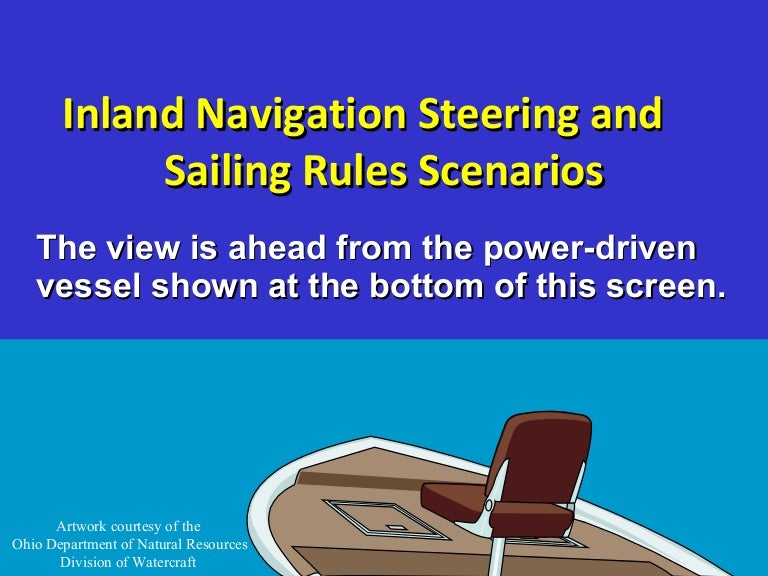 Inland Navigation Steering and Sailing Rules Scenarios

The view is ahead from the power-driven vessel shown at the bottom of this screen.

Artwork courtesy of the
Ohio Department of Natural Resources
Division of Watercraft